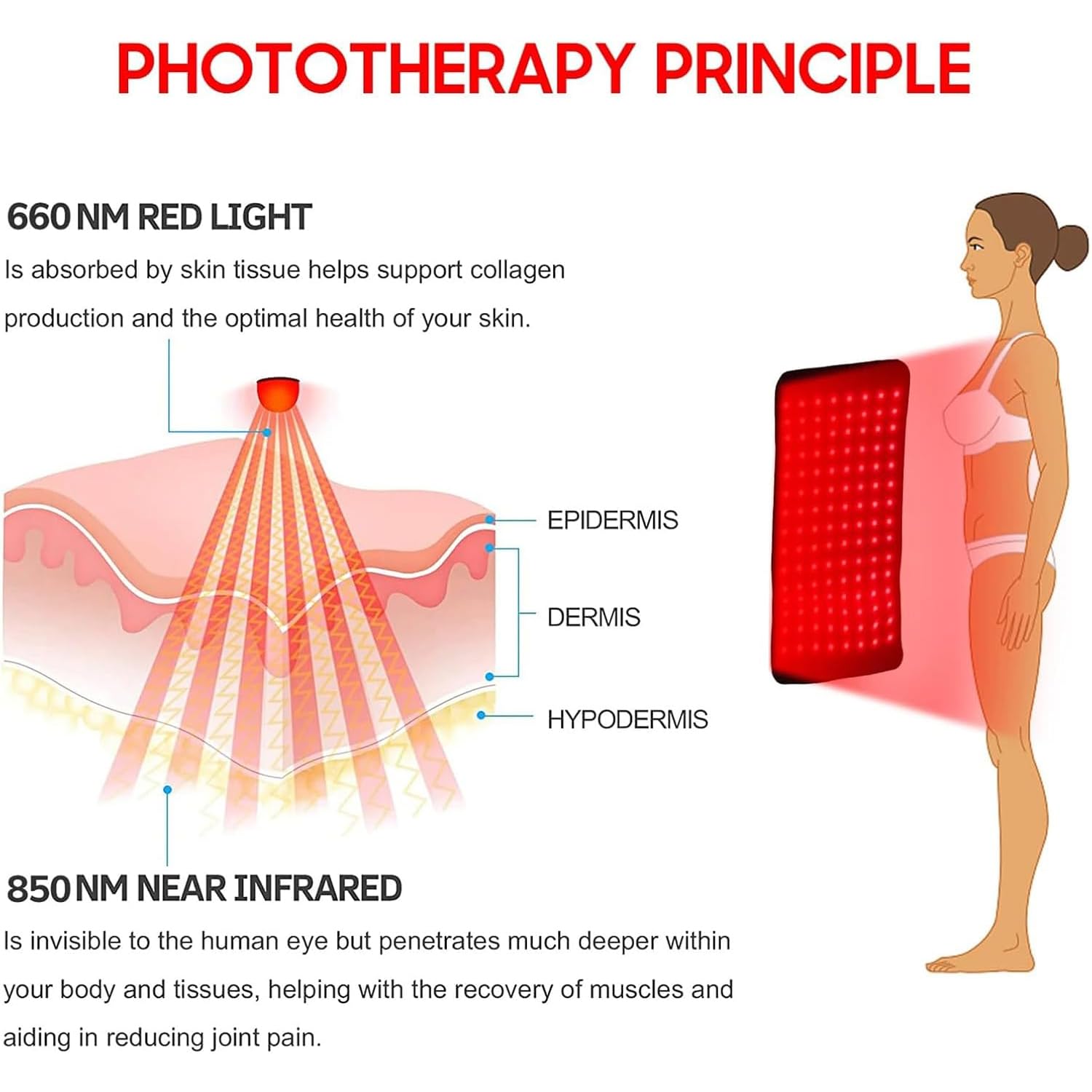 PHOTOTHERAPY PRINCIPLE

660 NM RED LIGHT
Is absorbed by skin tissue helps support collagen production and the optimal health of your skin.

EPIDERMIS

DERMIS

HYPODERMIS

850 NM NEAR INFRARED
Is invisible to the human eye but penetrates much deeper within your body and tissues, helping with the recovery of muscles and aiding in reducing joint pain.